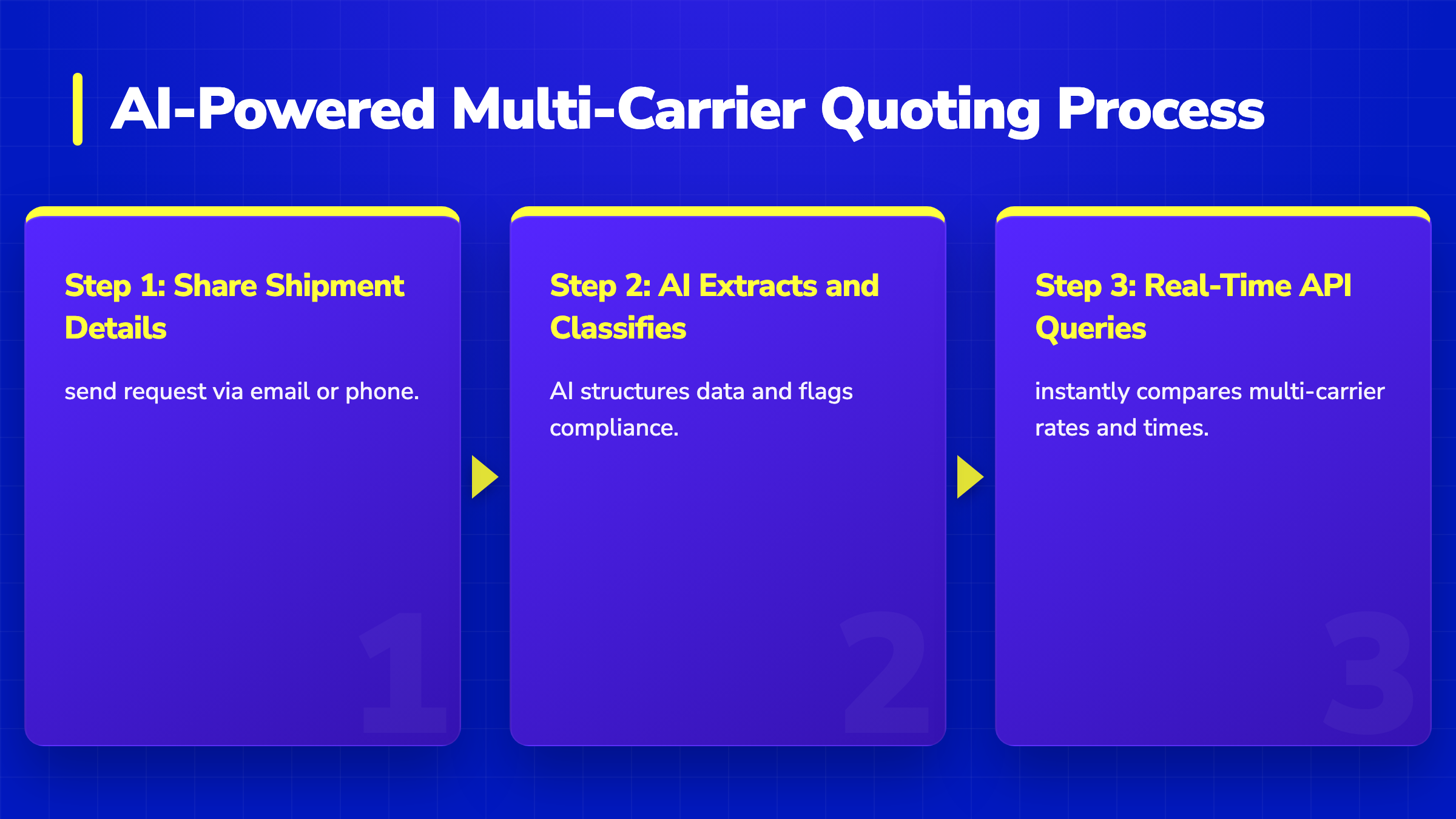 AI-Powered Multi-Carrier Quoting Process

Step 1: Share Shipment Details

send request via email or phone.

1

Step 2: AI Extracts and Classifies

AI structures data and flags compliance.

2

Step 3: Real-Time API Queries

instantly compares multi-carrier rates and times.

3